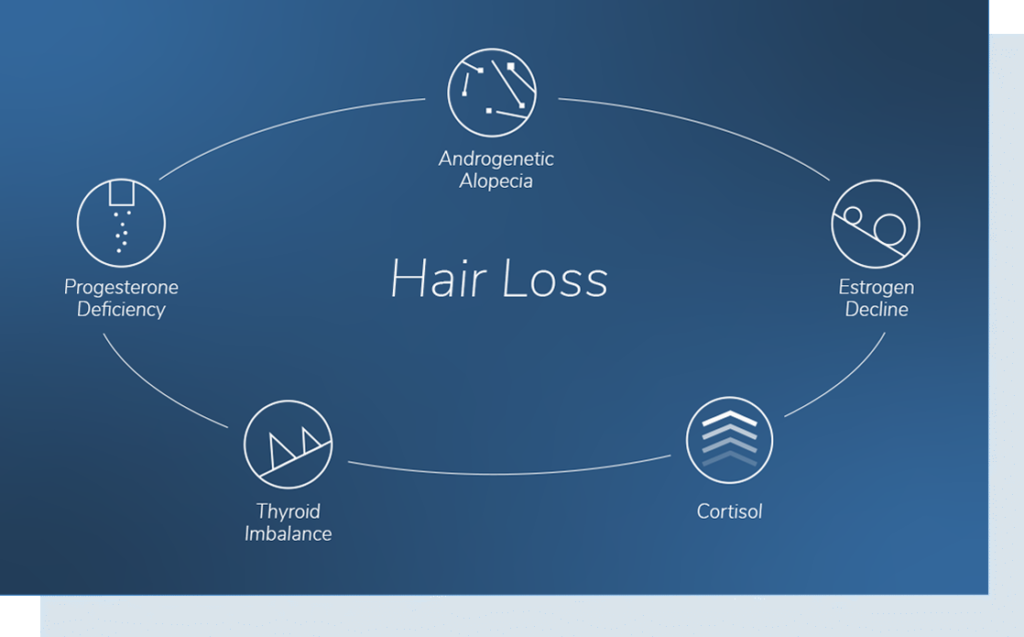 Androgenetic Alopecia

Progesterone Deficiency

Hair Loss

Estrogen Decline

Thyroid Imbalance

Cortisol